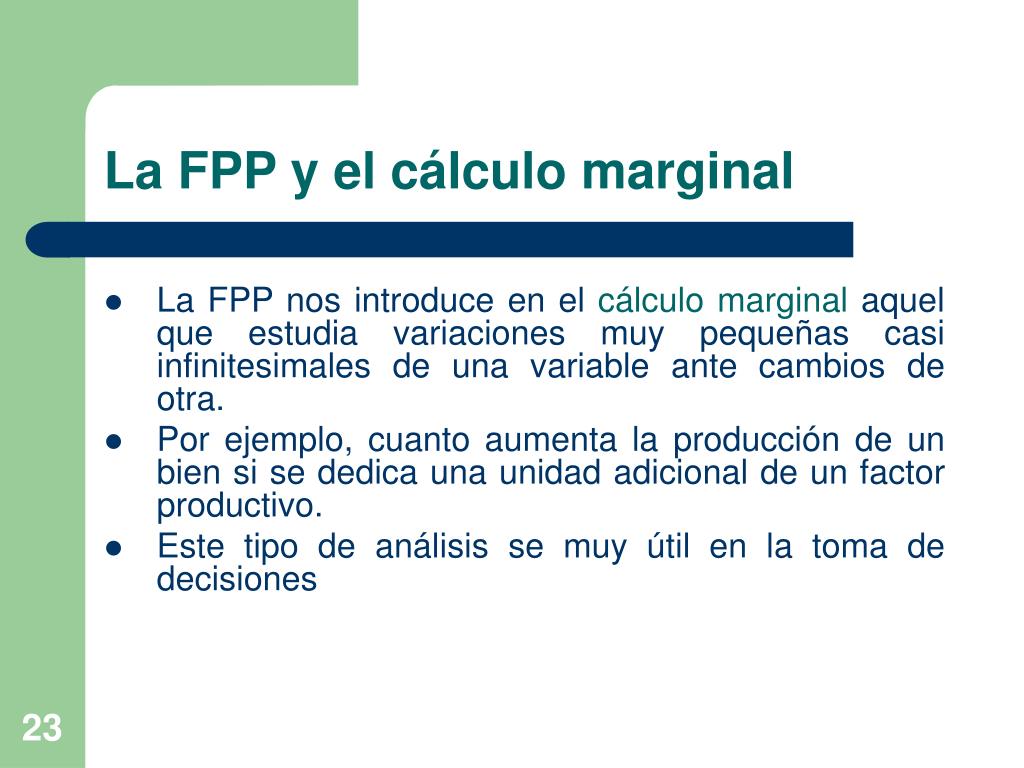 La FPP y el cálculo marginal

- La FPP nos introduce en el cálculo marginal aquel que estudia variaciones muy pequeñas casi infinitesimales de una variable ante cambios de otra.
- Por ejemplo, cuanto aumenta la producción de un bien si se dedica una unidad adicional de un factor productivo.
- Este tipo de análisis se muy útil en la toma de decisiones

23